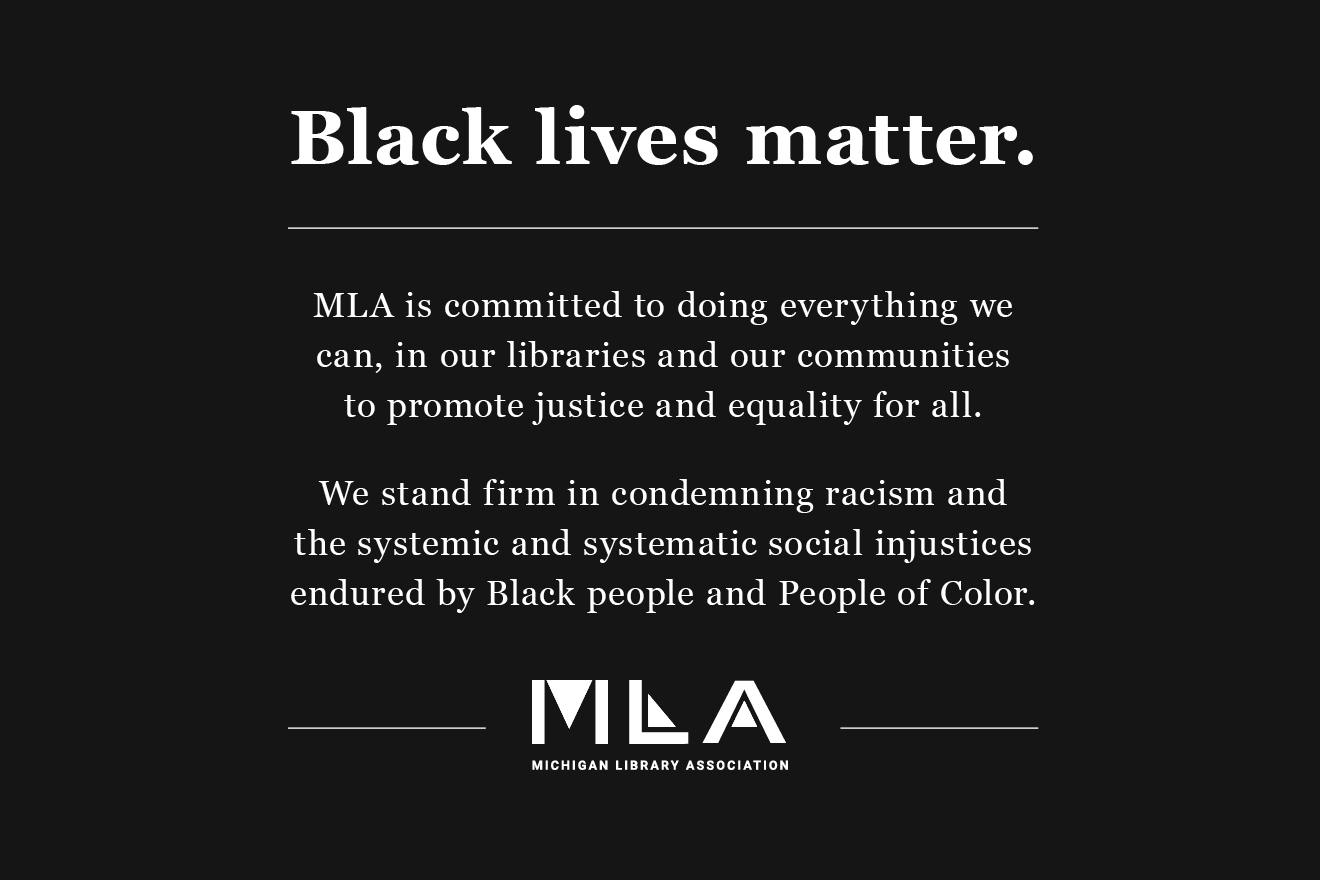 Black lives matter.

MLA is committed to doing everything we can, in our libraries and our communities to promote justice and equality for all.

We stand firm in condemning racism and the systemic and systematic social injustices endured by Black people and People of Color.

MLA
MICHIGAN LIBRARY ASSOCIATION